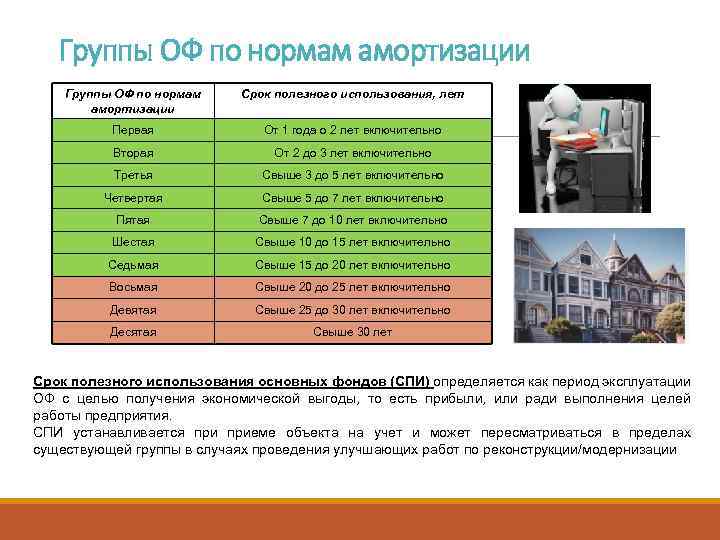 Группы ОФ по нормам амортизации

| Группы ОФ по нормам амортизации | Срок полезного использования, лет |
|---|---|
| Первая | От 1 года о 2 лет включительно |
| Вторая | От 2 до 3 лет включительно |
| Третья | Свыше 3 до 5 лет включительно |
| Четвертая | Свыше 5 до 7 лет включительно |
| Пятая | Свыше 7 до 10 лет включительно |
| Шестая | Свыше 10 до 15 лет включительно |
| Седьмая | Свыше 15 до 20 лет включительно |
| Восьмая | Свыше 20 до 25 лет включительно |
| Девятая | Свыше 25 до 30 лет включительно |
| Десятая | Свыше 30 лет |

Срок полезного использования основных фондов (СПИ) определяется как период эксплуатации ОФ с целью получения экономической выгоды, то есть прибыли, или ради выполнения целей работы предприятия.
СПИ устанавливается при приеме объекта на учет и может пересматриваться в пределах существующей группы в случаях проведения улучшающих работ по реконструкции/модернизации